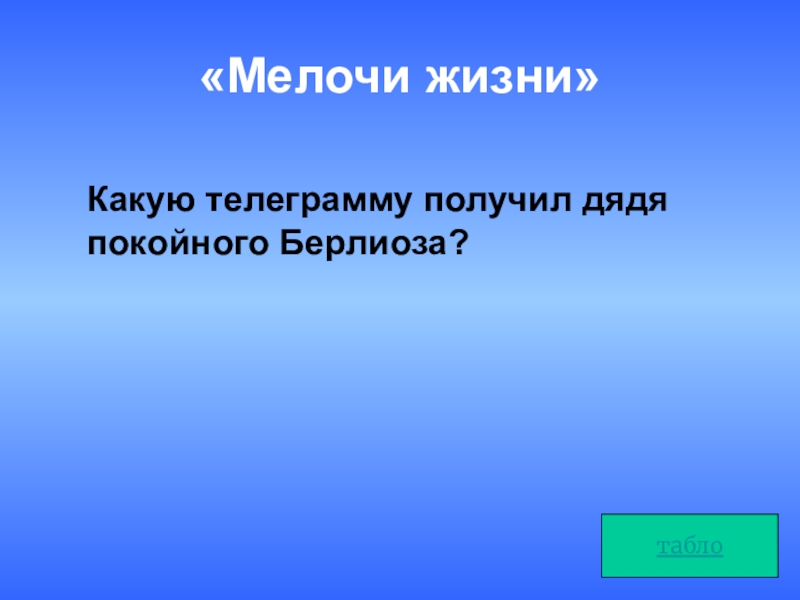 «Мелочи жизни»

Какую телеграмму получил дядя покойного Берлиоза?

табло